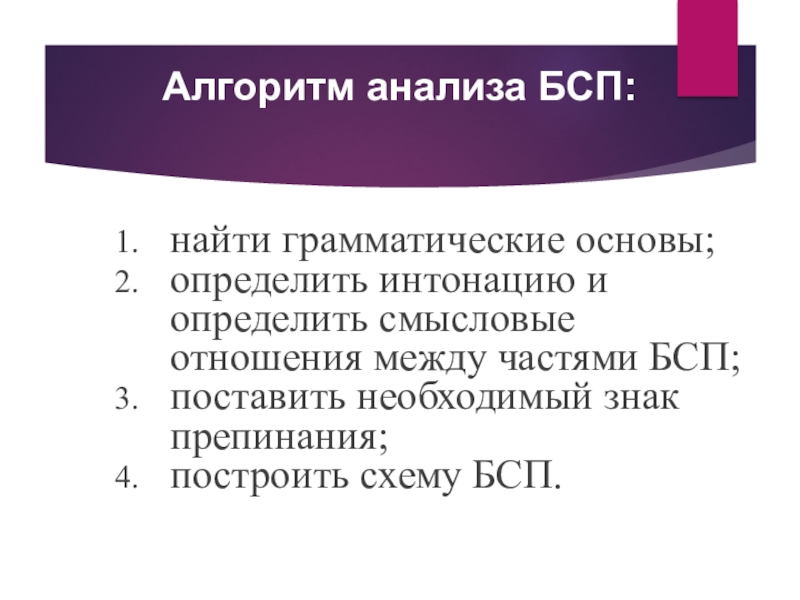 Алгоритм анализа БСП:

1. найти грамматические основы;
2. определить интонацию и определить смысловые отношения между частями БСП;
3. поставить необходимый знак препинания;
4. построить схему БСП.